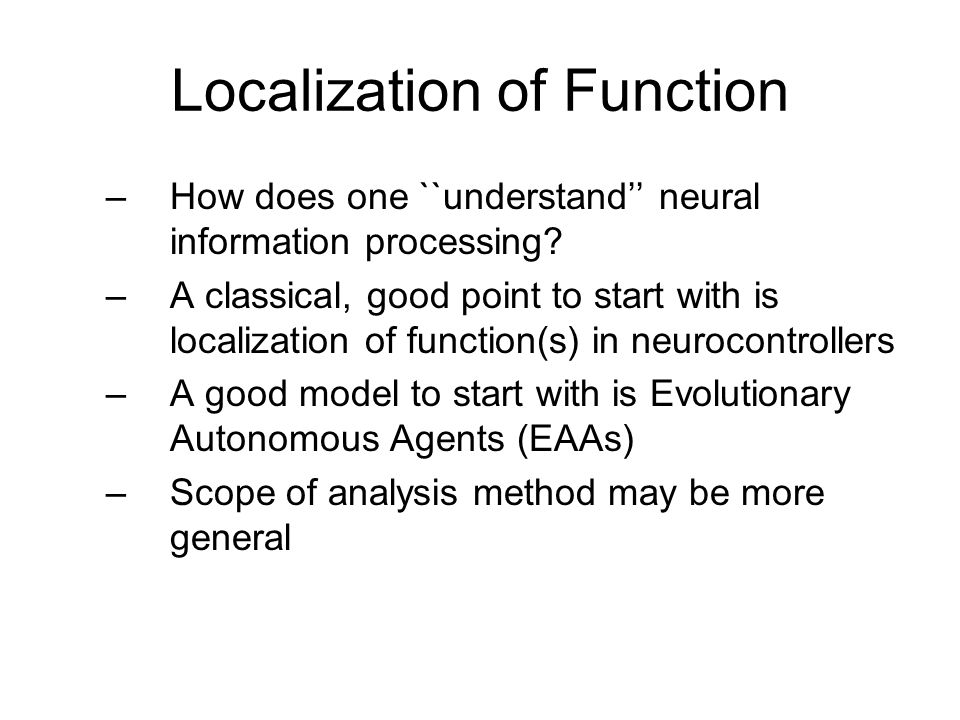 Localization of Function

– How does one ``understand’’ neural information processing?

– A classical, good point to start with is localization of function(s) in neurocontrollers

– A good model to start with is Evolutionary Autonomous Agents (EAAs)

– Scope of analysis method may be more general